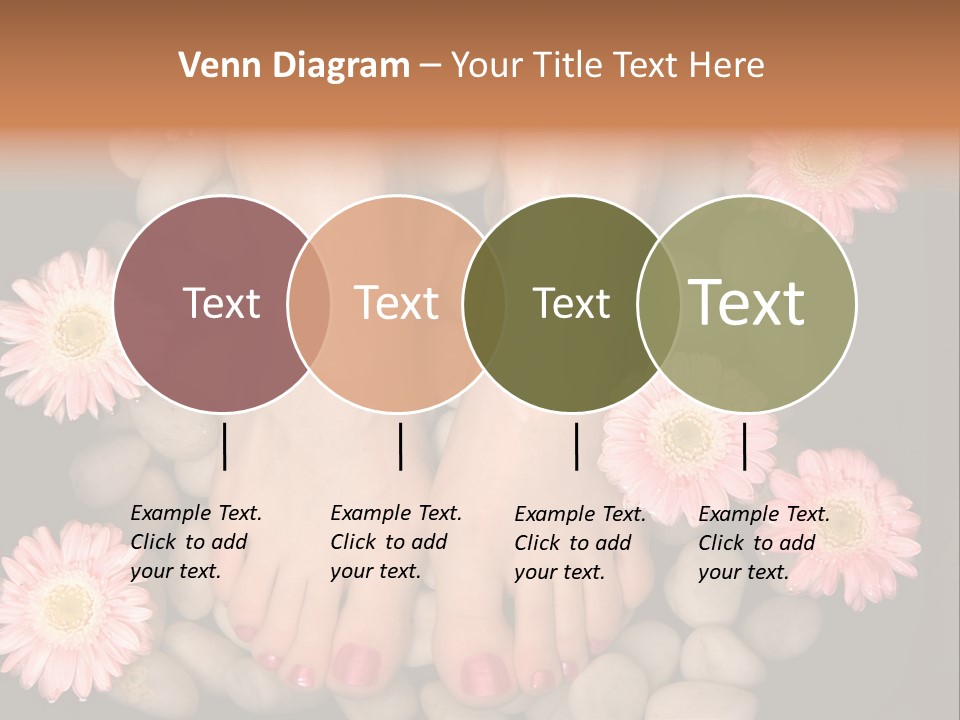 Venn Diagram – Your Title Text Here

Text

Text

Text

Text

Example Text. Click to add your text.

Example Text. Click to add your text.

Example Text. Click to add your text.

Example Text. Click to add your text.